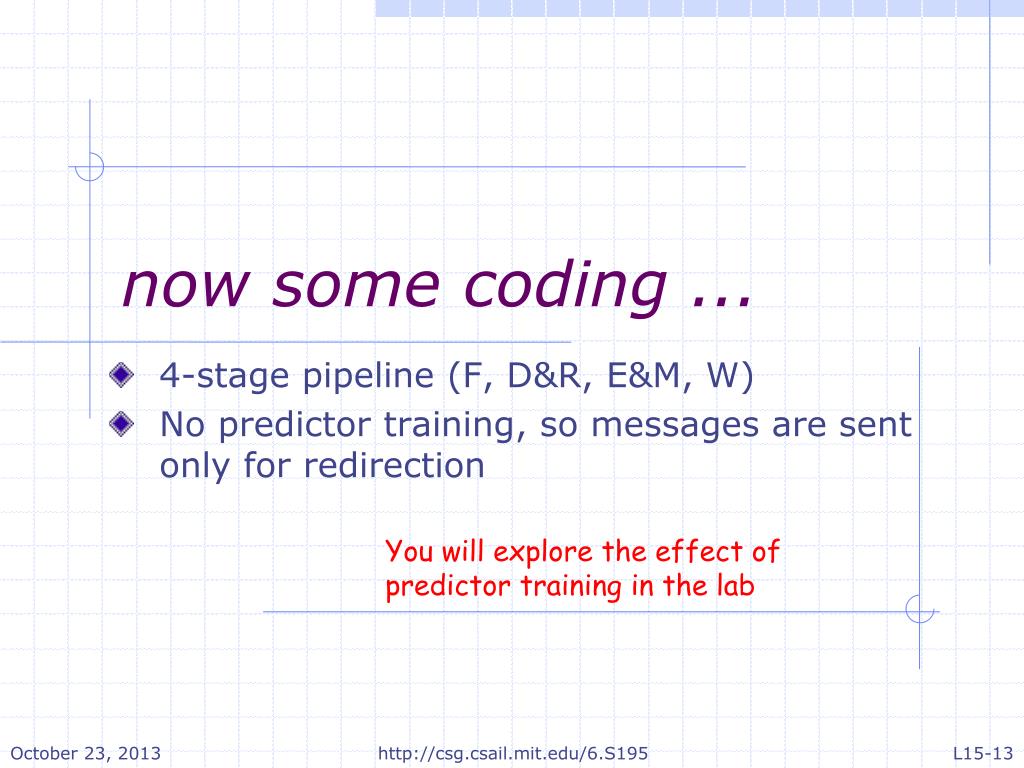 now some coding ...

4-stage pipeline (F, D&R, E&M, W)

No predictor training, so messages are sent only for redirection

You will explore the effect of predictor training in the lab

October 23, 2013

http://csg.csail.mit.edu/6.S195

L15-13